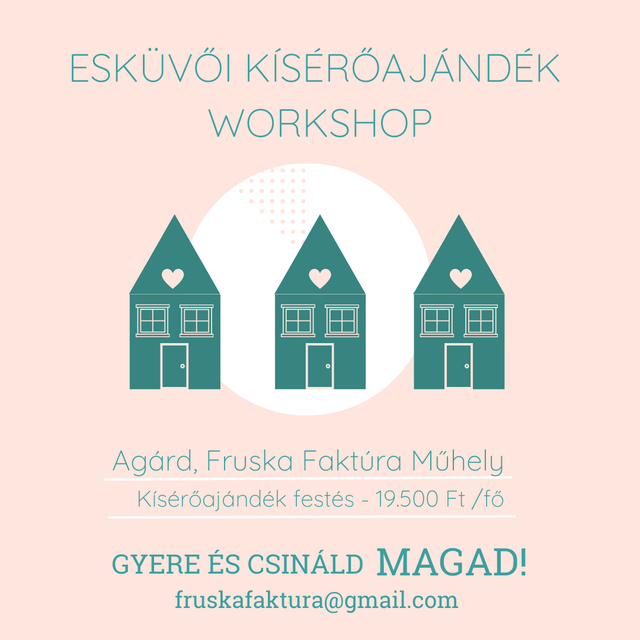 ESKÜVŐI KÍSÉRŐAJÁNDÉK WORKSHOP

Agárd, Fruska Faktúra Műhely

Kísérőajándék festés - 19.500 Ft /fő

GYERE ÉS CSINÁLD MAGAD!

fruskafaktura@gmail.com